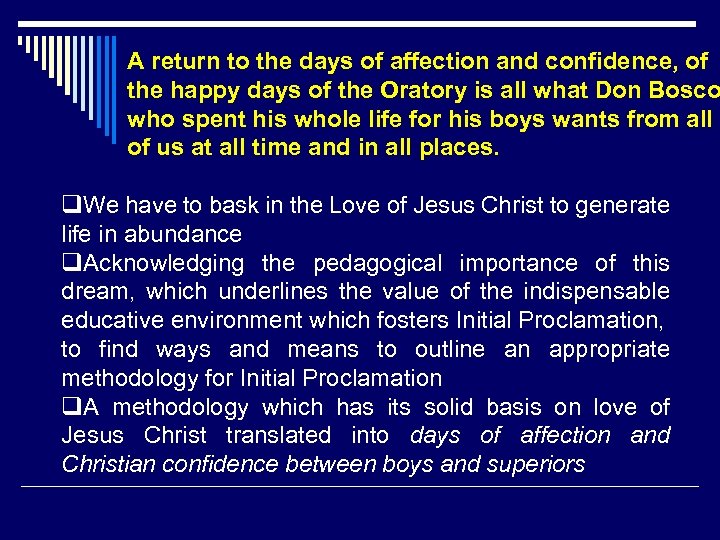 A return to the days of affection and confidence, of the happy days of the Oratory is all what Don Bosco who spent his whole life for his boys wants from all of us at all time and in all places.

❑We have to bask in the Love of Jesus Christ to generate life in abundance

❑Acknowledging the pedagogical importance of this dream, which underlines the value of the indispensable educative environment which fosters Initial Proclamation, to find ways and means to outline an appropriate methodology for Initial Proclamation

❑A methodology which has its solid basis on love of Jesus Christ translated into days of affection and Christian confidence between boys and superiors